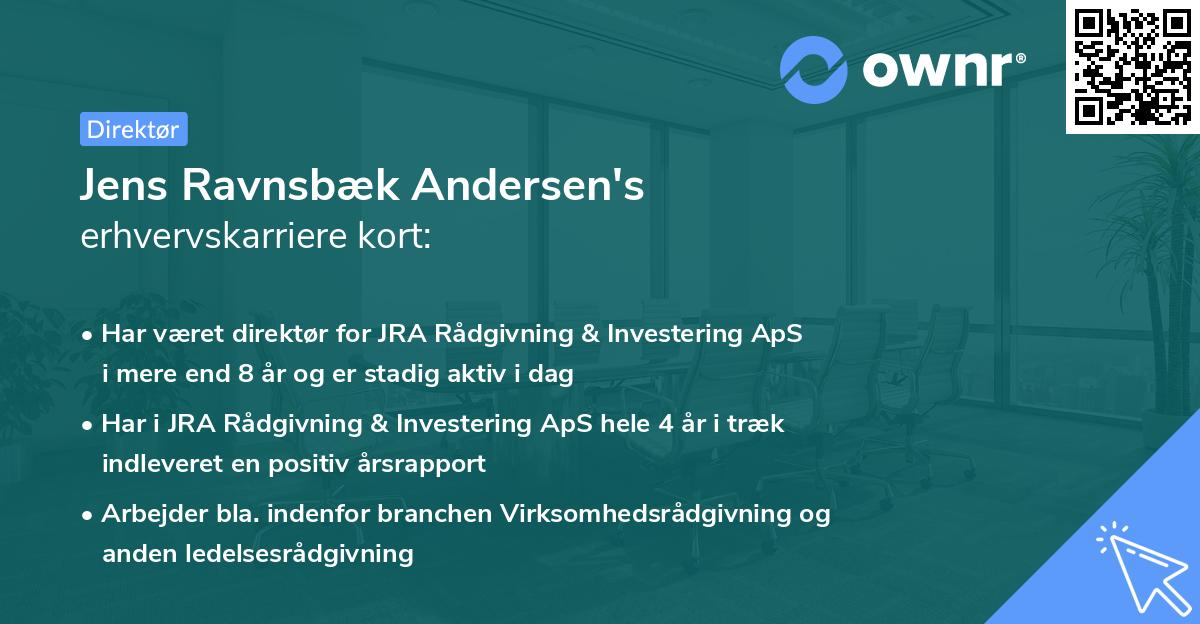 ownr®

Direktør

Jens Ravnsbæk Andersen's
erhvervskarriere kort:

• Har været direktør for JRA Rådgivning & Investering ApS i mere end 8 år og er stadig aktiv i dag

• Har i JRA Rådgivning & Investering ApS hele 4 år i træk indleveret en positiv årsrapport

• Arbejder bla. indenfor branchen Virksomhedsrådgivning og anden ledelsesrådgivning